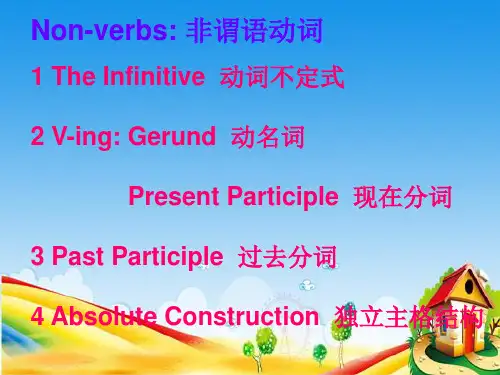 Non-verbs: 非谓语动词

1 The Infinitive 动词不定式

2 V-ing: Gerund 动名词

Present Participle 现在分词

3 Past Participle 过去分词

4 Absolute Construction 独立主格结构